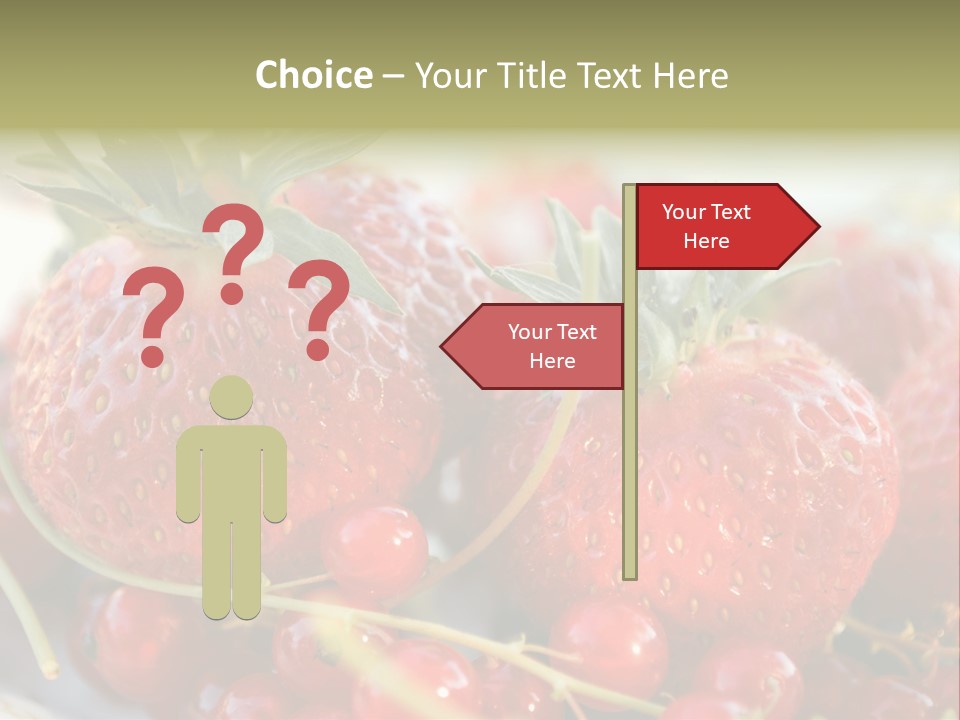 Choice – Your Title Text Here

? ? ?

Your Text Here

Your Text Here